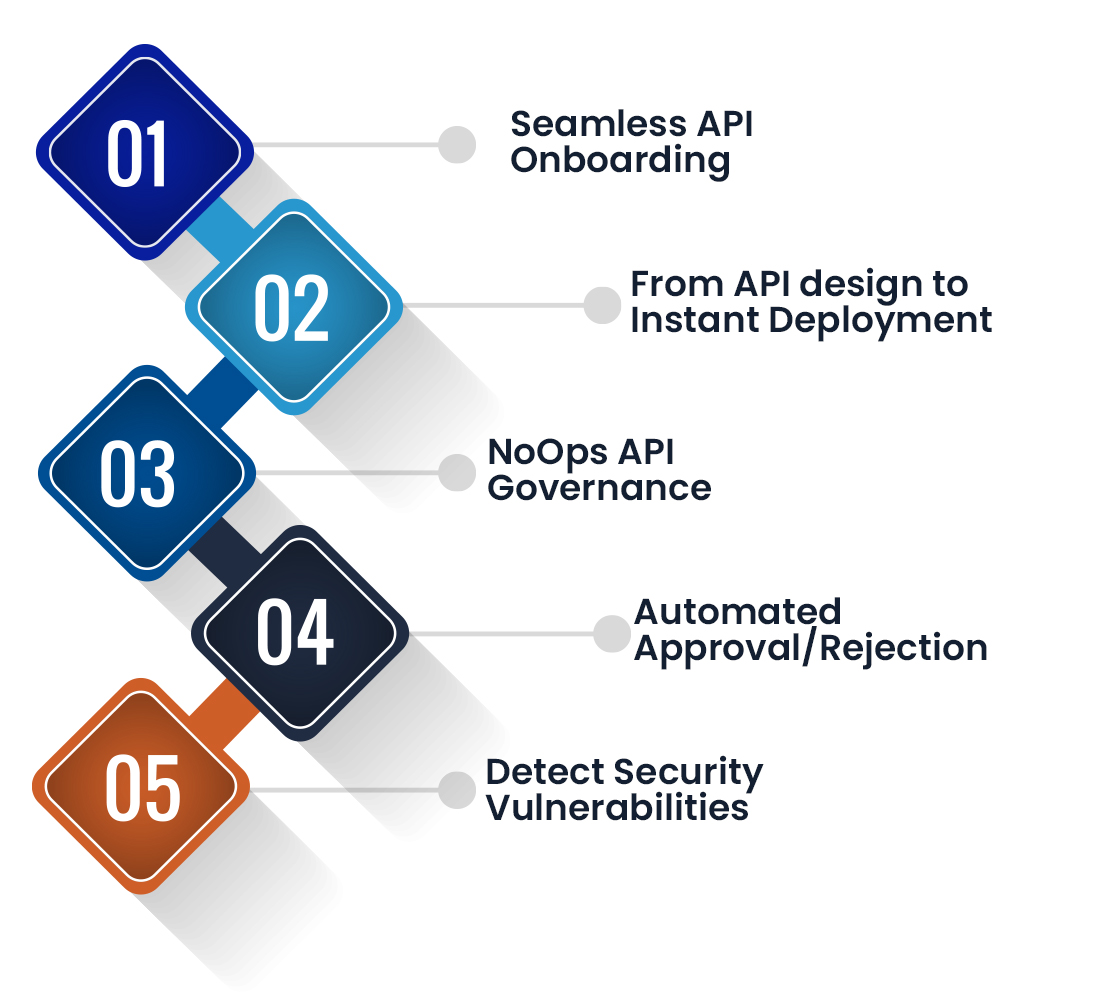 01

Seamless API Onboarding

02

From API design to Instant Deployment

03

NoOps API Governance

04

Automated Approval/Rejection

05

Detect Security Vulnerabilities